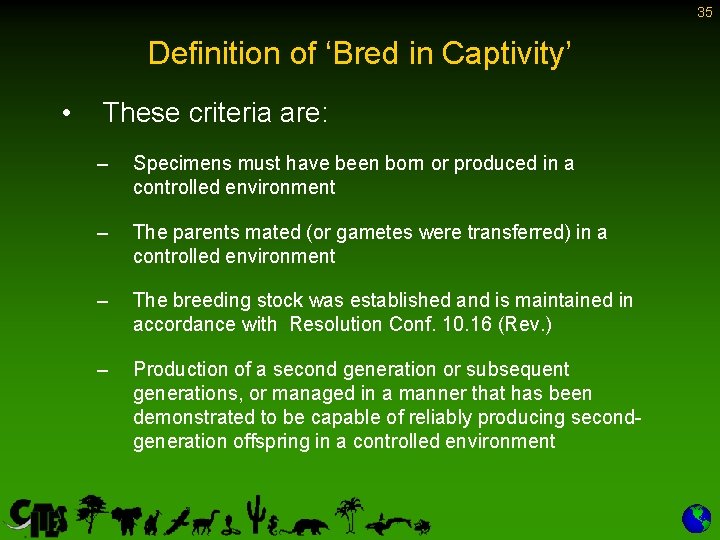 35

Definition of ‘Bred in Captivity’

• These criteria are:

– Specimens must have been born or produced in a controlled environment

– The parents mated (or gametes were transferred) in a controlled environment

– The breeding stock was established and is maintained in accordance with Resolution Conf. 10.16 (Rev.)

– Production of a second generation or subsequent generations, or managed in a manner that has been demonstrated to be capable of reliably producing second-generation offspring in a controlled environment

CITES